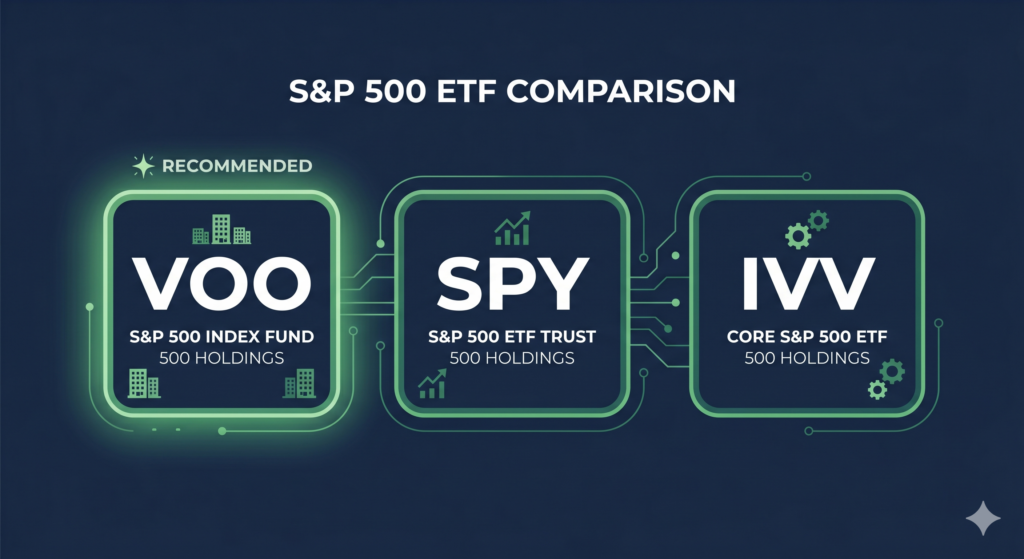 S&P 500 ETF COMPARISON

RECOMMENDED

VOO
S&P 500 INDEX FUND
500 HOLDINGS

SPY
S&P 500 ETF TRUST
500 HOLDINGS

IVV
CORE S&P 500 ETF
500 HOLDINGS